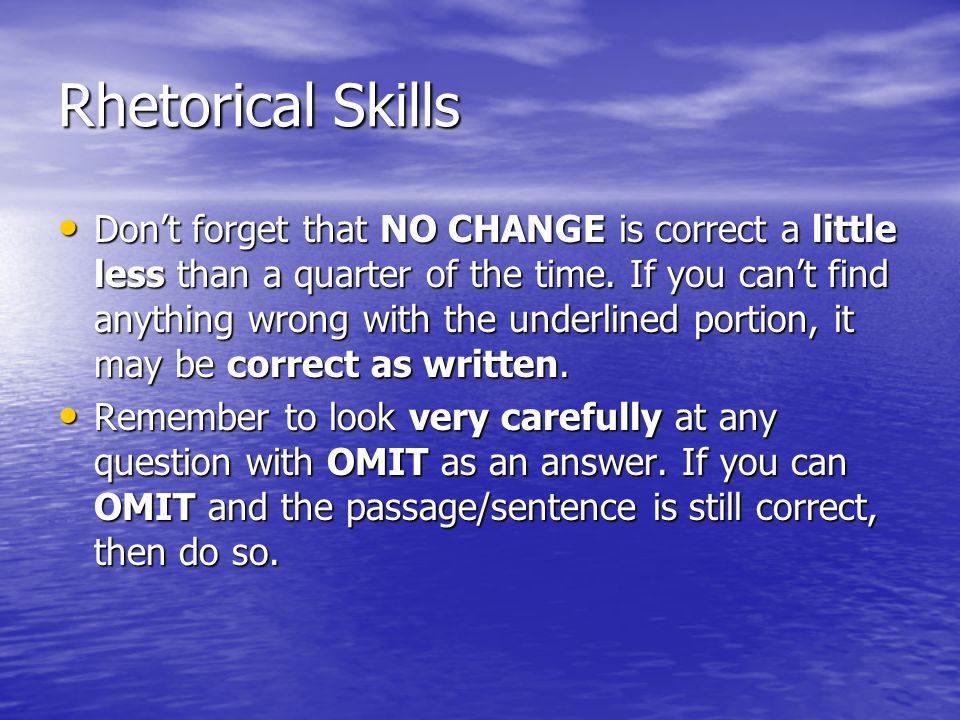 Rhetorical Skills

• Don't forget that NO CHANGE is correct a little less than a quarter of the time. If you can't find anything wrong with the underlined portion, it may be correct as written.

• Remember to look very carefully at any question with OMIT as an answer. If you can OMIT and the passage/sentence is still correct, then do so.